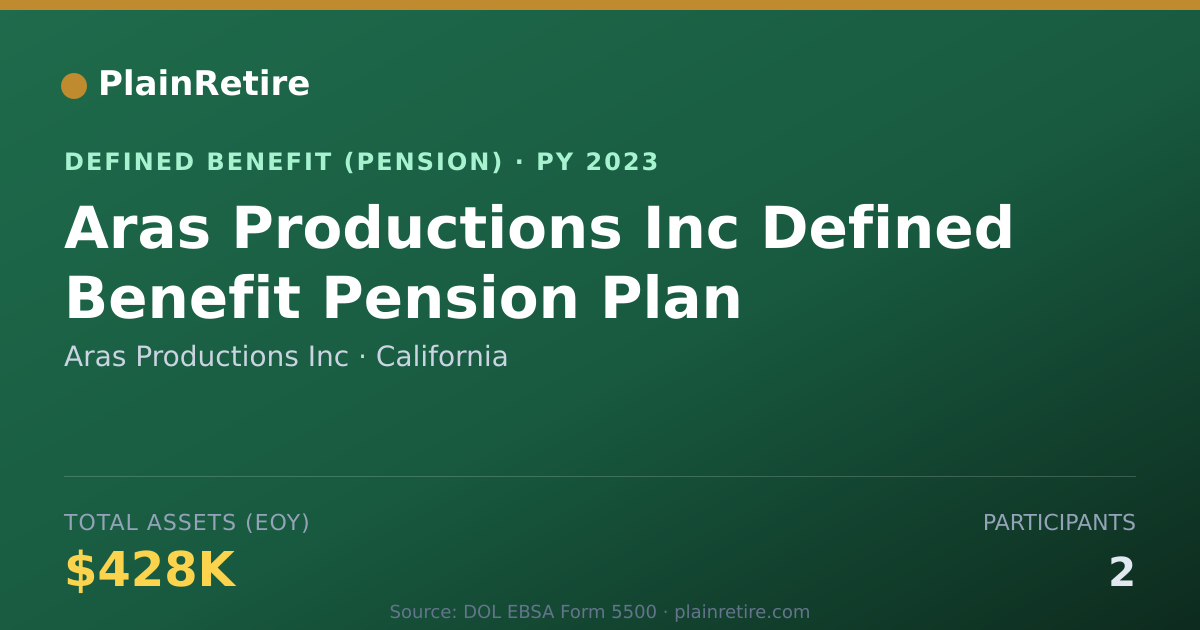 PlainRetire

DEFINED BENEFIT (PENSION) · PY 2023

Aras Productions Inc Defined Benefit Pension Plan

Aras Productions Inc · California

TOTAL ASSETS (EOY)

$428K

PARTICIPANTS

2

Source: DOL EBSA Form 5500 · plainretire.com